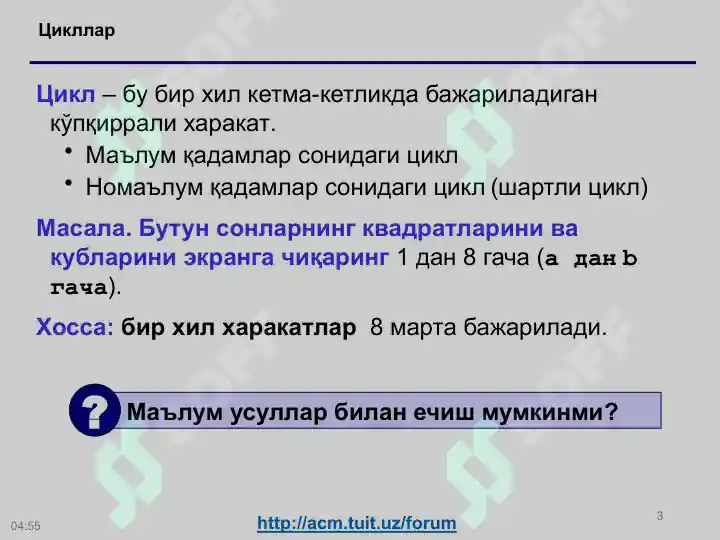 Цикллар

Цикл – бу бир хил кетма-кетликда бажариладиган кўпқиррали харакат.

• Маълум қадамлар сонидаги цикл
• Номаълум қадамлар сонидаги цикл (шартли цикл)

Масала. Бутун сонларнинг квадратларини ва кубларини экранга чиқаринг 1 дан 8 гача (a дан b гача).

Хосса: бир хил харакатлар 8 марта бажарилади.

? Маълум усуллар билан ечиш мумкинми?

04:55

http://acm.tuit.uz/forum

3